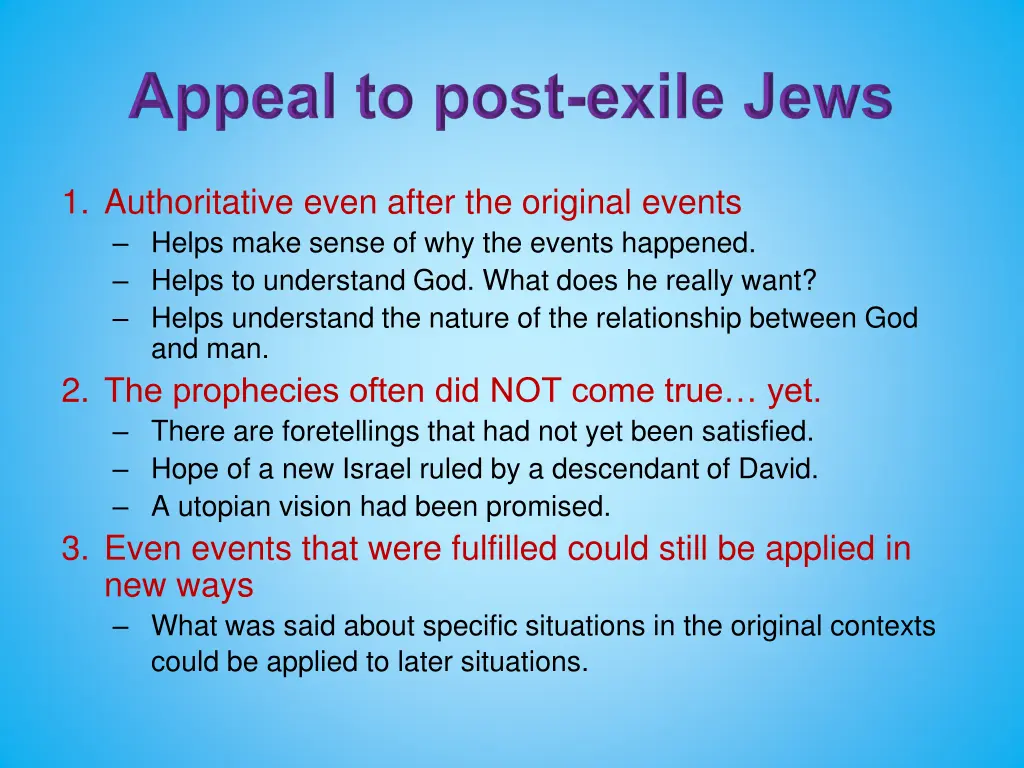 Appeal to post-exile Jews

1. Authoritative even after the original events
– Helps make sense of why the events happened.
– Helps to understand God. What does he really want?
– Helps understand the nature of the relationship between God and man.
2. The prophecies often did NOT come true… yet.
– There are foretellings that had not yet been satisfied.
– Hope of a new Israel ruled by a descendant of David.
– A utopian vision had been promised.
3. Even events that were fulfilled could still be applied in new ways
– What was said about specific situations in the original contexts could be applied to later situations.